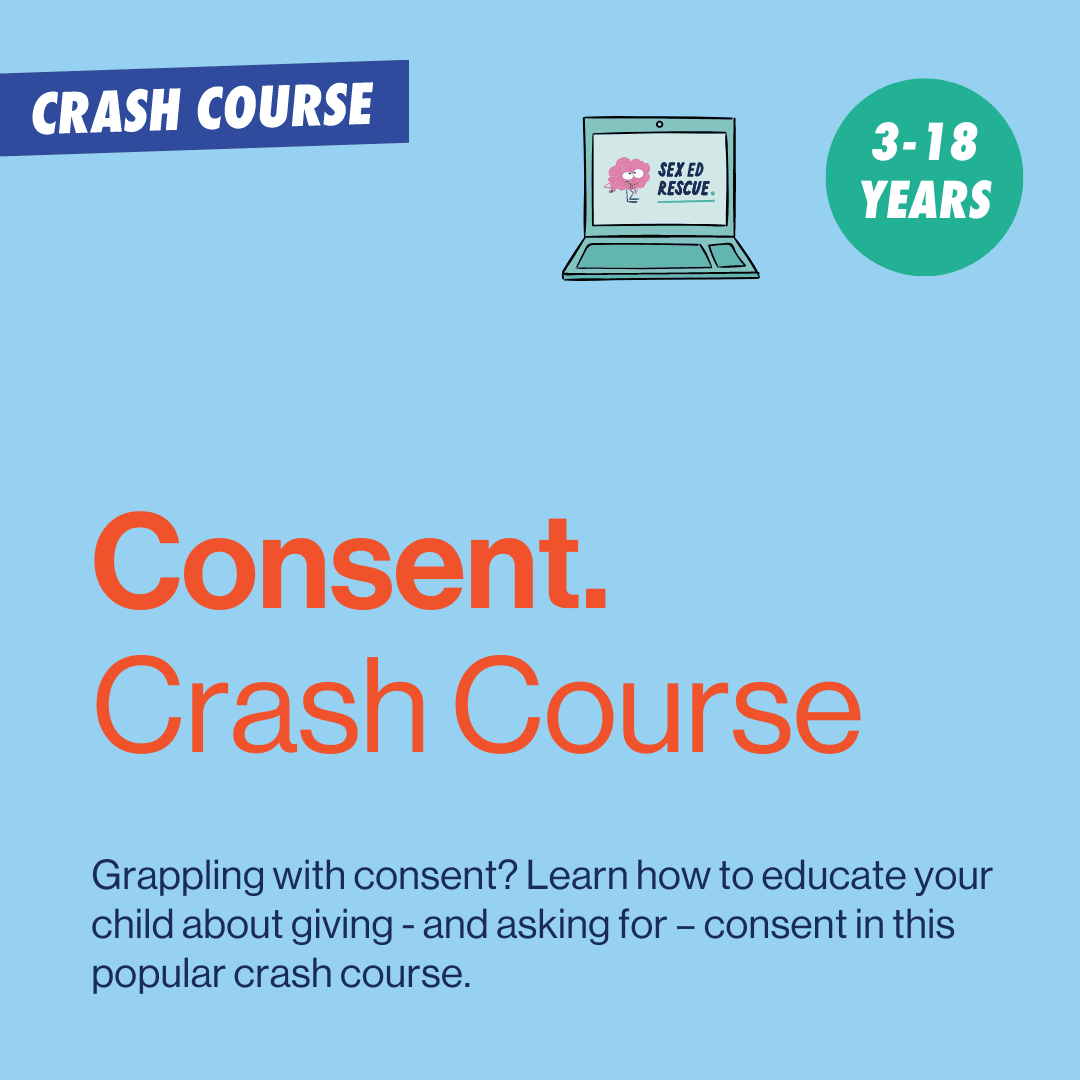 CRASH COURSE

SEX ED RESCUE.

3-18 YEARS

Consent.
Crash Course

Grappling with consent? Learn how to educate your child about giving - and asking for – consent in this popular crash course.